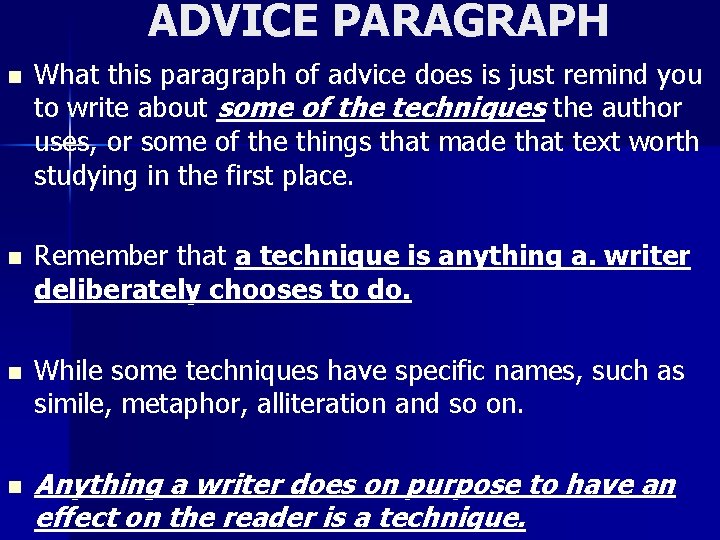 ADVICE PARAGRAPH

What this paragraph of advice does is just remind you to write about some of the techniques the author uses, or some of the things that made that text worth studying in the first place.

Remember that a technique is anything a. writer deliberately chooses to do.

While some techniques have specific names, such as simile, metaphor, alliteration and so on.

Anything a writer does on purpose to have an effect on the reader is a technique.